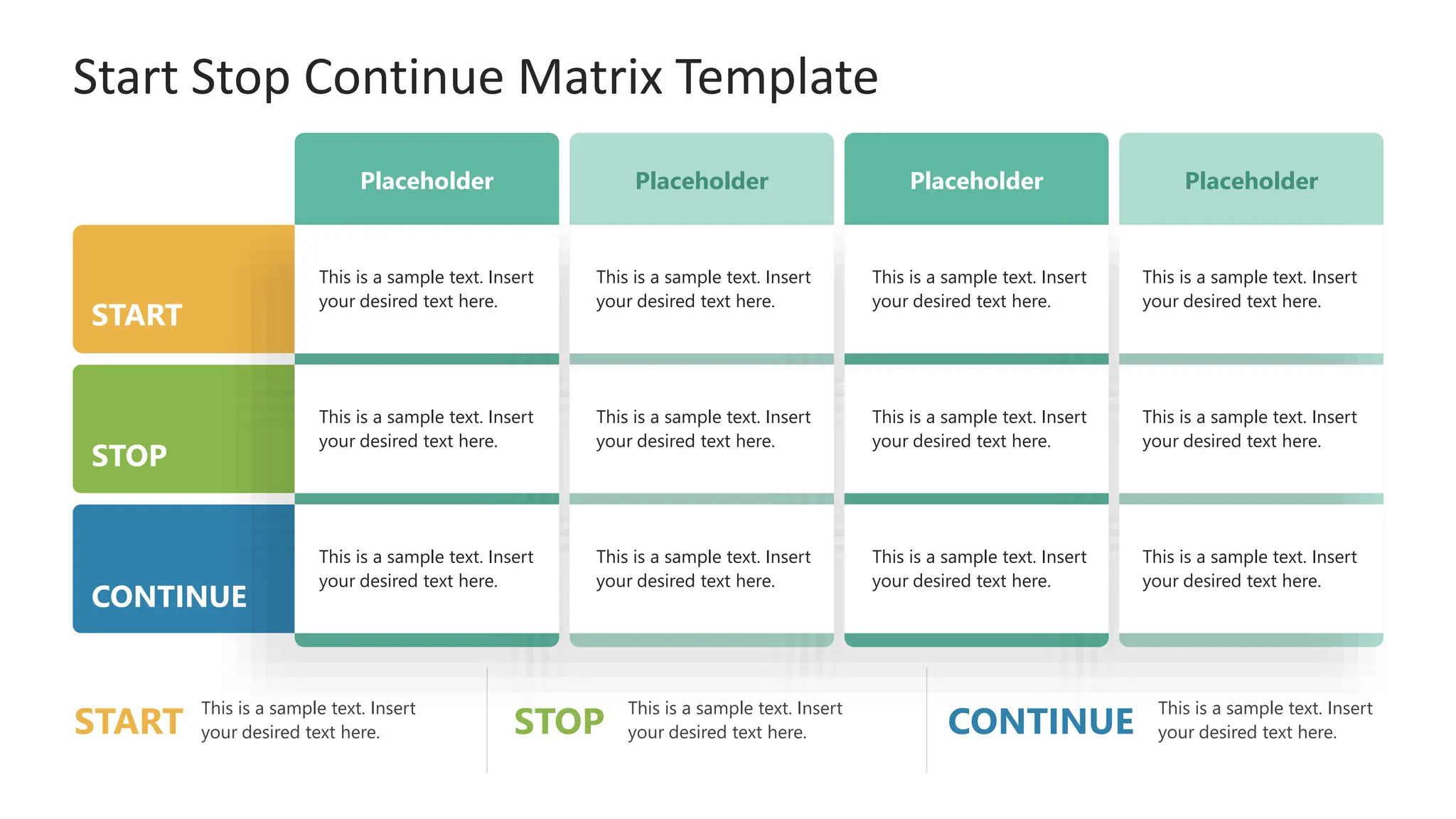 Start Stop Continue Matrix Template

| | Placeholder | Placeholder | Placeholder | Placeholder |
|---|---|---|---|---|
| START | This is a sample text. Insert your desired text here. | This is a sample text. Insert your desired text here. | This is a sample text. Insert your desired text here. | This is a sample text. Insert your desired text here. |
| STOP | This is a sample text. Insert your desired text here. | This is a sample text. Insert your desired text here. | This is a sample text. Insert your desired text here. | This is a sample text. Insert your desired text here. |
| CONTINUE | This is a sample text. Insert your desired text here. | This is a sample text. Insert your desired text here. | This is a sample text. Insert your desired text here. | This is a sample text. Insert your desired text here. |

START This is a sample text. Insert your desired text here.

STOP This is a sample text. Insert your desired text here.

CONTINUE This is a sample text. Insert your desired text here.